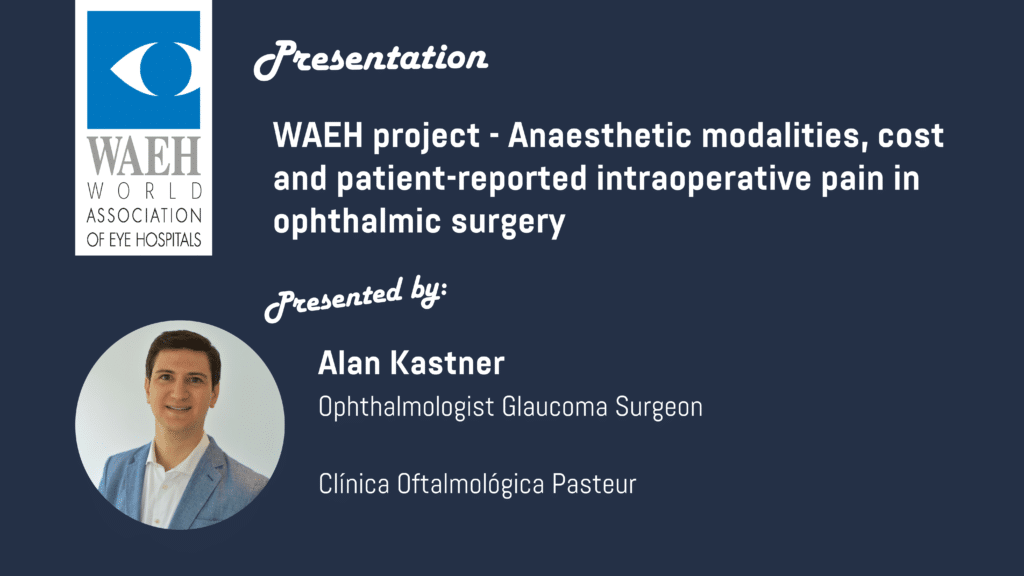 WAEH
WORLD
ASSOCIATION
OF EYE HOSPITALS

Presentation

WAEH project - Anaesthetic modalities, cost and patient-reported intraoperative pain in ophthalmic surgery

Presented by:

Alan Kastner

Ophthalmologist Glaucoma Surgeon

Clínica Oftalmológica Pasteur